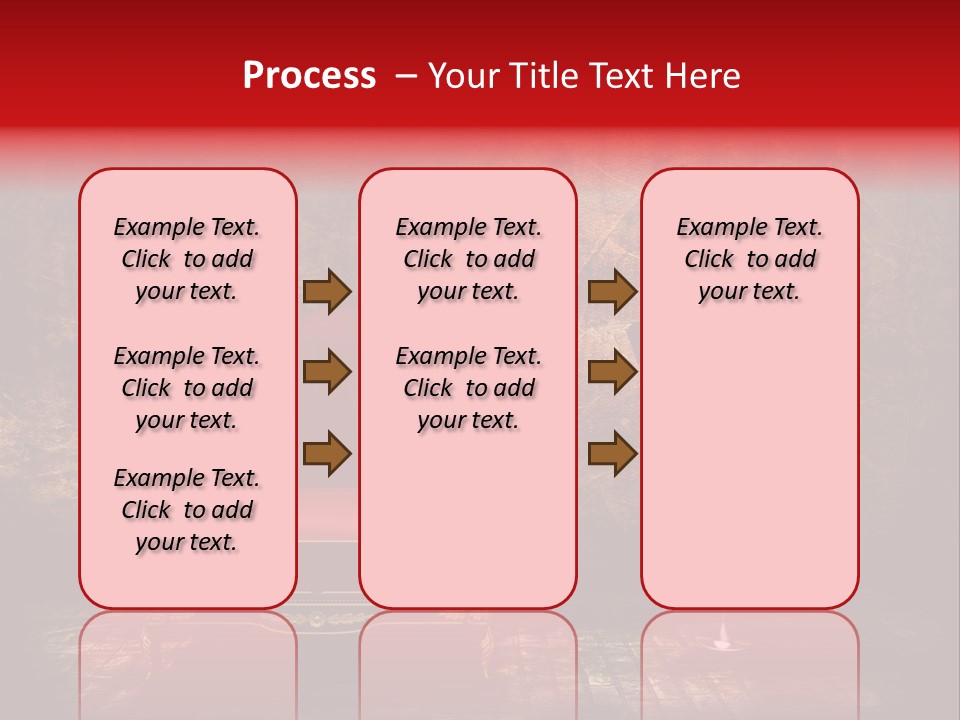 Process – Your Title Text Here

Example Text. Click to add your text.

Example Text. Click to add your text.

Example Text. Click to add your text.

Example Text. Click to add your text.

Example Text. Click to add your text.

Example Text. Click to add your text.